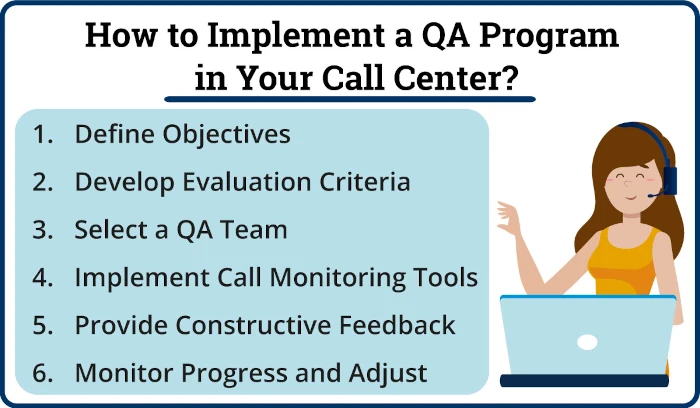 How to Implement a QA Program in Your Call Center?

1. Define Objectives
2. Develop Evaluation Criteria
3. Select a QA Team
4. Implement Call Monitoring Tools
5. Provide Constructive Feedback
6. Monitor Progress and Adjust